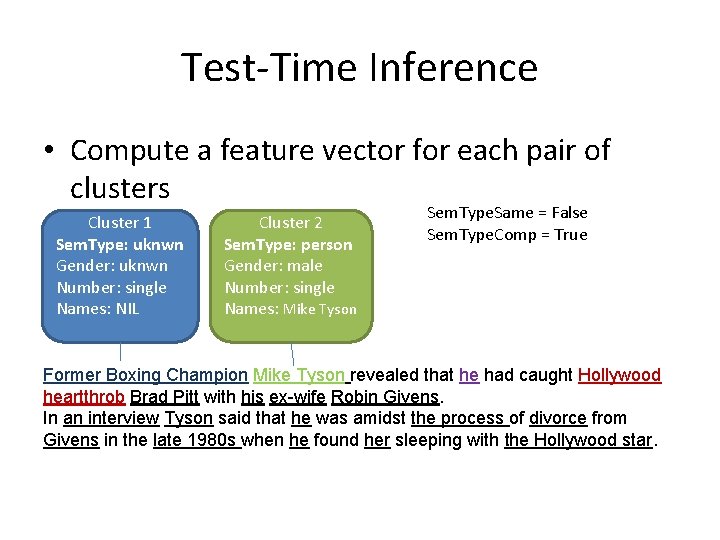 Test-Time Inference

• Compute a feature vector for each pair of clusters

Cluster 1
SemType: uknwn
Gender: uknwn
Number: single
Names: NIL

Cluster 2
SemType: person
Gender: male
Number: single
Names: Mike Tyson

SemTypeSame = False
SemTypeComp = True

Former Boxing Champion Mike Tyson revealed that he had caught Hollywood heartthrob Brad Pitt with his ex-wife Robin Givens.
In an interview Tyson said that he was amidst the process of divorce from Givens in the late 1980s when he found her sleeping with the Hollywood star.